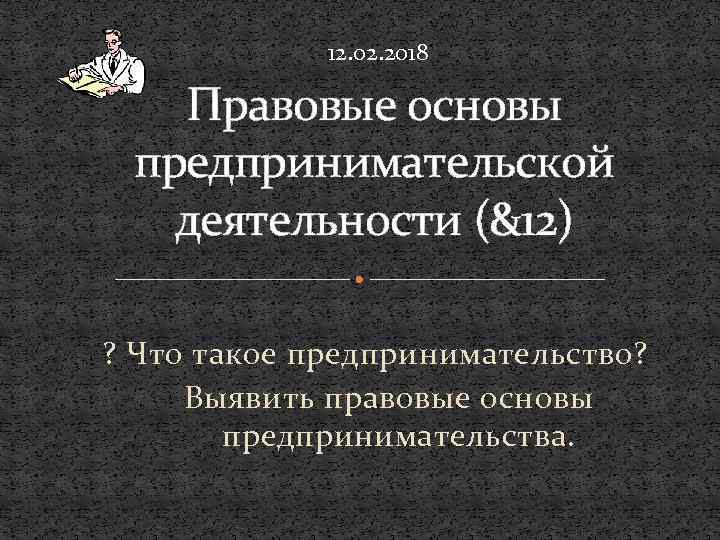 12.02.2018

Правовые основы предпринимательской деятельности (&12)

? Что такое предпринимательство?

Выявить правовые основы предпринимательства.